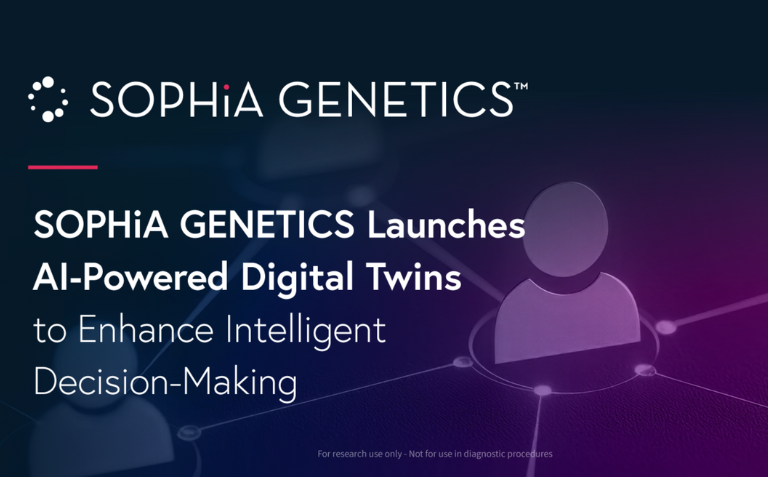 SOPHiA GENETICS™

SOPHiA GENETICS Launches AI-Powered Digital Twins to Enhance Intelligent Decision-Making

For research use only - Not for use in diagnostic procedures